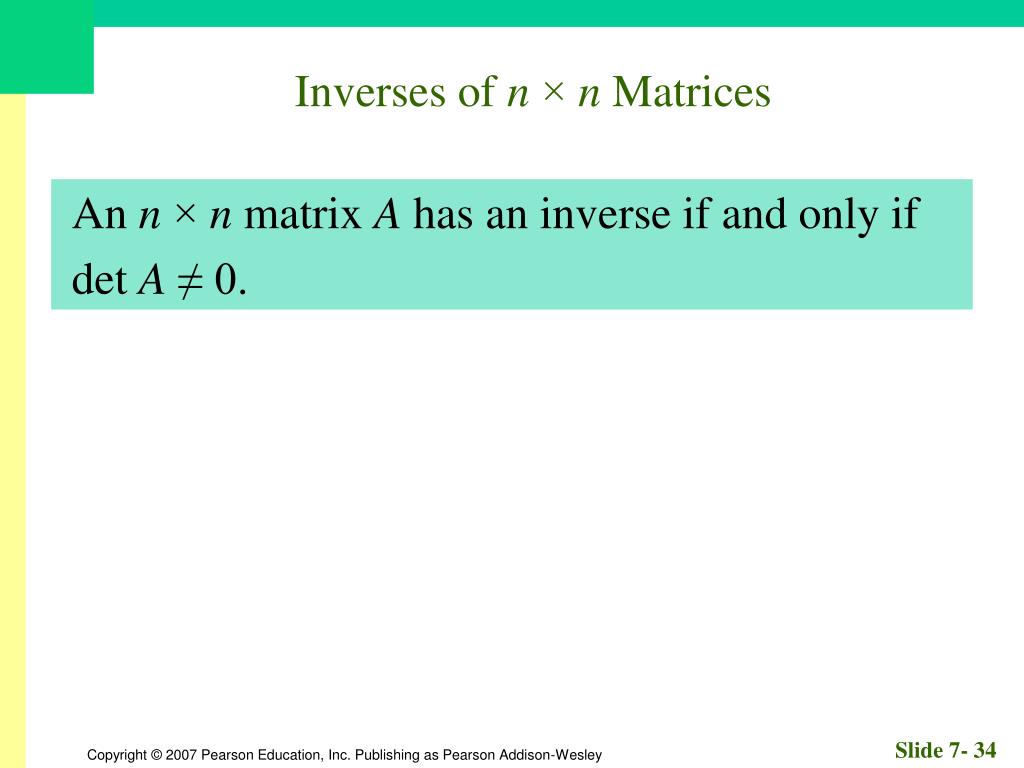 Inverses of $n \times n$ Matrices

An $n \times n$ matrix $A$ has an inverse if and only if $\det A \neq 0$.

Copyright © 2007 Pearson Education, Inc. Publishing as Pearson Addison-Wesley

Slide 7- 34